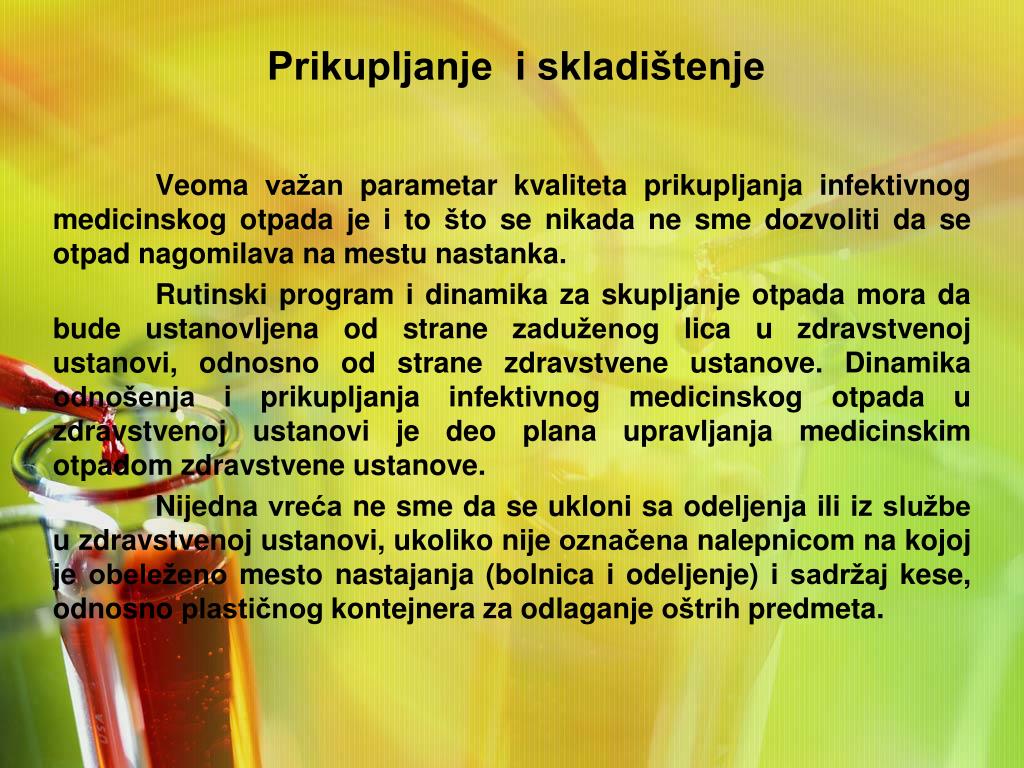 Prikupljanje i skladištenje

Veoma važan parametar kvaliteta prikupljanja infektivnog medicinskog otpada je i to što se nikada ne sme dozvoliti da se otpad nagomilava na mestu nastanka.

Rutinski program i dinamika za skupljanje otpada mora da bude ustanovljena od strane zaduženog lica u zdravstvenoj ustanovi, odnosno od strane zdravstvene ustanove. Dinamika odnošenja i prikupljanja infektivnog medicinskog otpada u zdravstvenoj ustanovi je deo plana upravljanja medicinskim otpadom zdravstvene ustanove.

Nijedna vreća ne sme da se ukloni sa odeljenja ili iz službe u zdravstvenoj ustanovi, ukoliko nije označena nalepnicom na kojoj je obeleženo mesto nastajanja (bolnica i odeljenje) i sadržaj kese, odnosno plastičnog kontejnera za odlaganje oštrih predmeta.